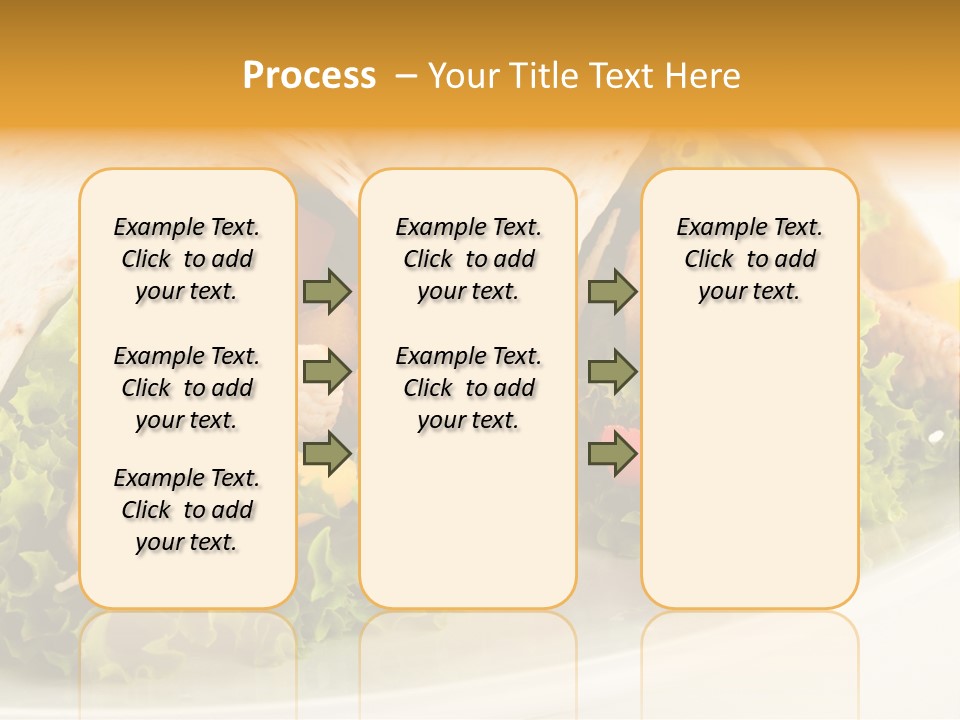 Process – Your Title Text Here

Example Text. Click to add your text.

Example Text. Click to add your text.

Example Text. Click to add your text.

Example Text. Click to add your text.

Example Text. Click to add your text.

Example Text. Click to add your text.